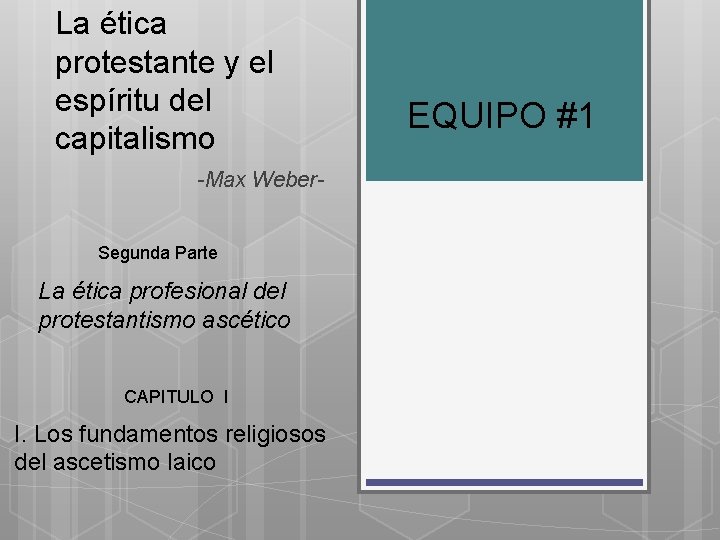 La ética protestante y el espíritu del capitalismo

-Max Weber-

Segunda Parte

La ética profesional del protestantismo ascético

CAPITULO I

I. Los fundamentos religiosos del ascetismo laico

EQUIPO #1